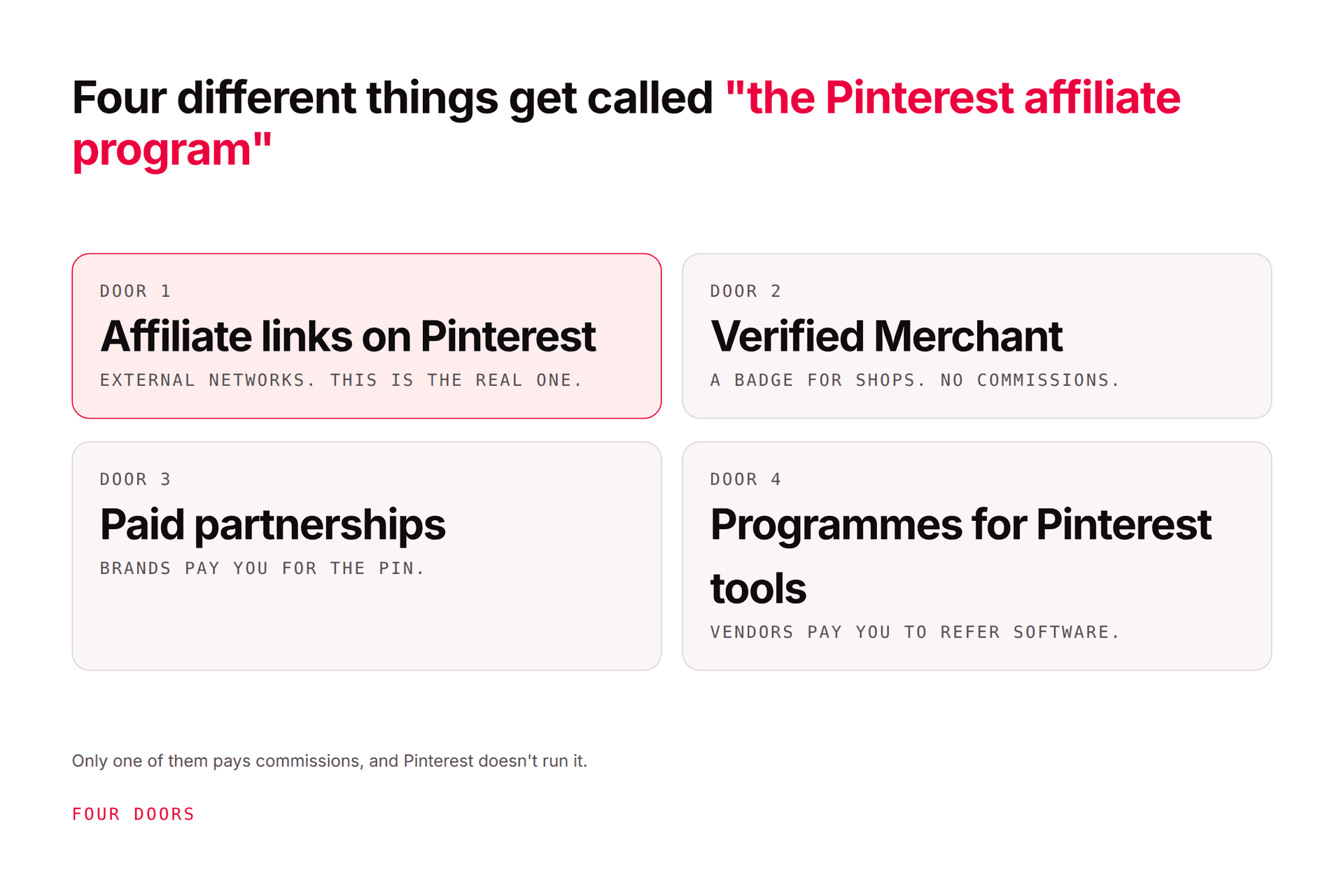 Four different things get called "the Pinterest affiliate program"

DOOR 1
Affiliate links on Pinterest
EXTERNAL NETWORKS. THIS IS THE REAL ONE.

DOOR 2
Verified Merchant
A BADGE FOR SHOPS. NO COMMISSIONS.

DOOR 3
Paid partnerships
BRANDS PAY YOU FOR THE PIN.

DOOR 4
Programmes for Pinterest tools
VENDORS PAY YOU TO REFER SOFTWARE.

Only one of them pays commissions, and Pinterest doesn't run it.

FOUR DOORS